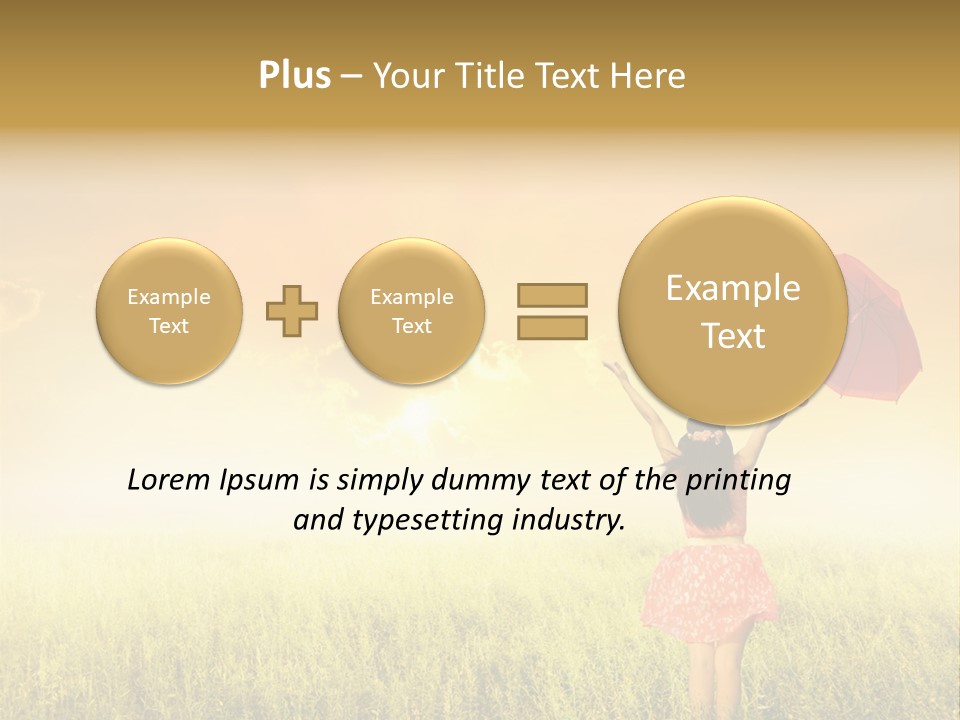 Plus – Your Title Text Here

Example Text

Example Text

Example Text

Lorem Ipsum is simply dummy text of the printing and typesetting industry.